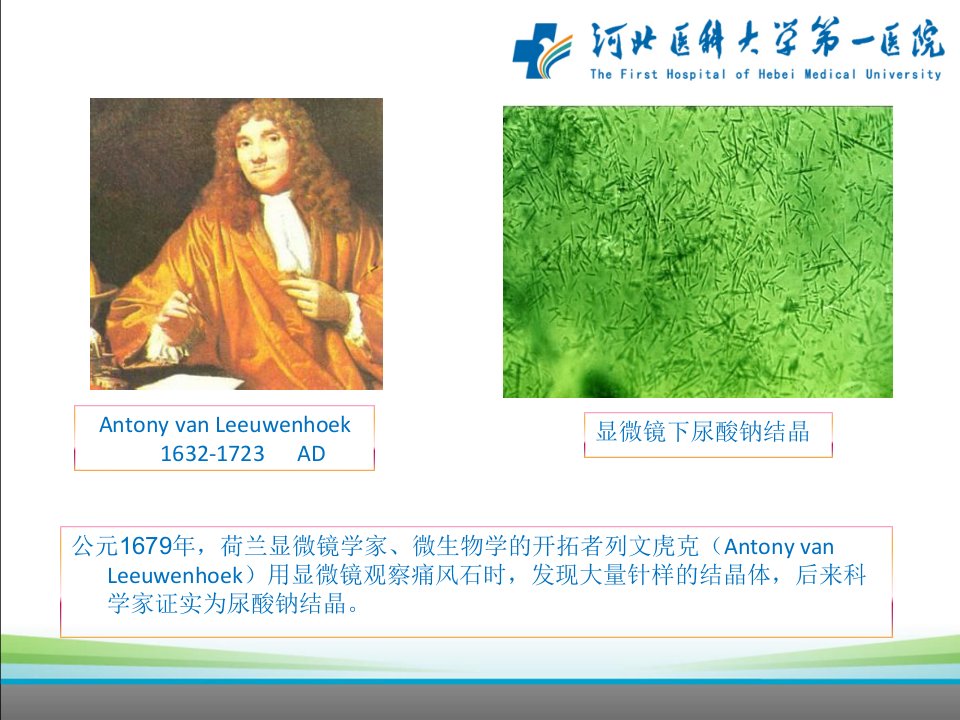 河北医科大学第一医院
The First Hospital of Hebei Medical University

Antony van Leeuwenhoek
1632-1723 AD

显微镜下尿酸钠结晶

公元1679年，荷兰显微镜学家、微生物学的开拓者列文虎克（Antony van Leeuwenhoek）用显微镜观察痛风石时，发现大量针样的结晶体，后来科学家证实为尿酸钠结晶。